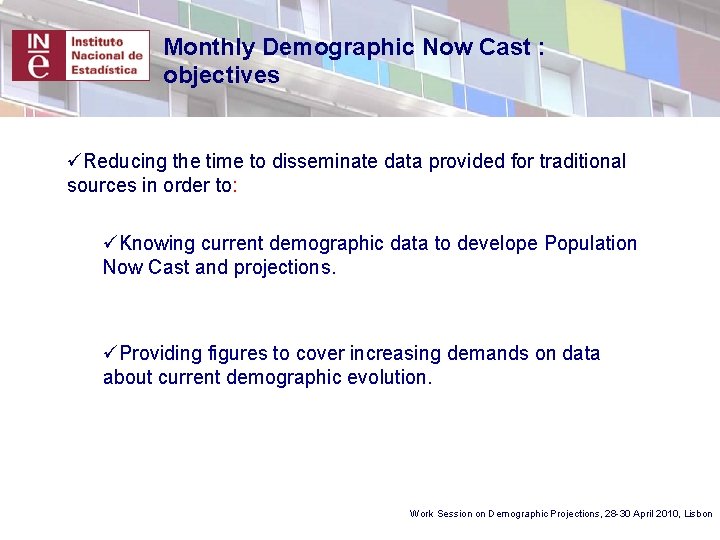 INE Instituto Nacional de Estadística

Monthly Demographic Now Cast : objectives

✓Reducing the time to disseminate data provided for traditional sources in order to:

✓Knowing current demographic data to develope Population Now Cast and projections.

✓Providing figures to cover increasing demands on data about current demographic evolution.

Work Session on Demographic Projections, 28-30 April 2010, Lisbon